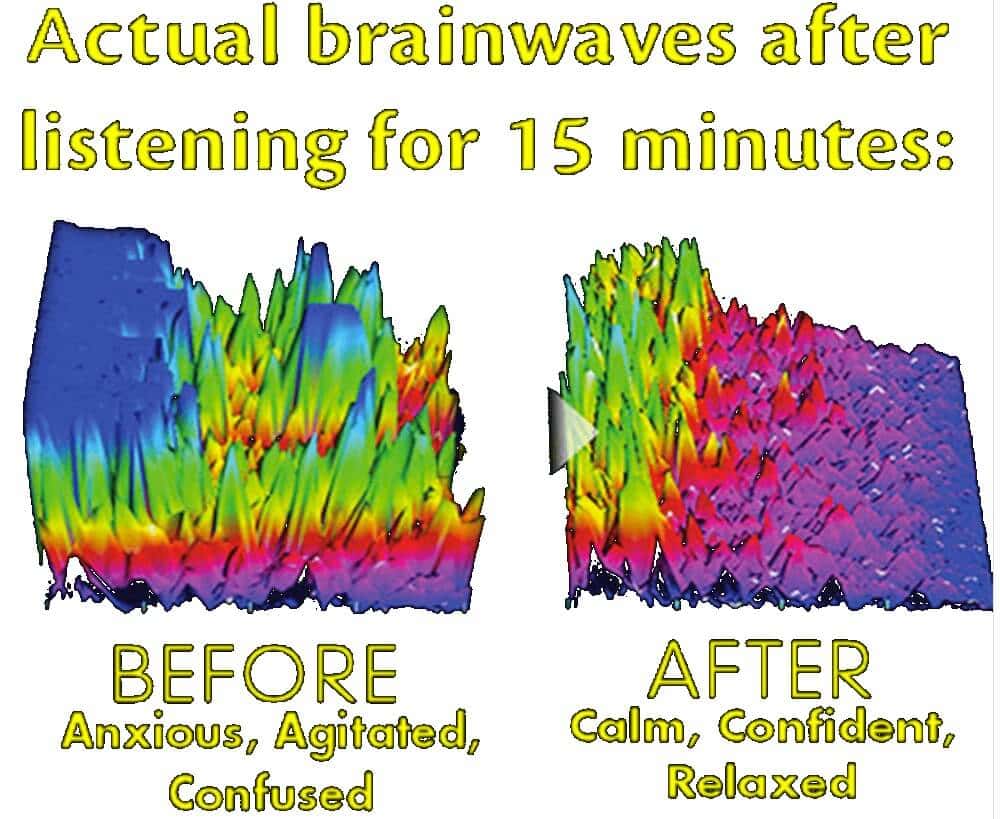 Actual brainwaves after listening for 15 minutes:

BEFORE
Anxious, Agitated, Confused

AFTER
Calm, Confident, Relaxed